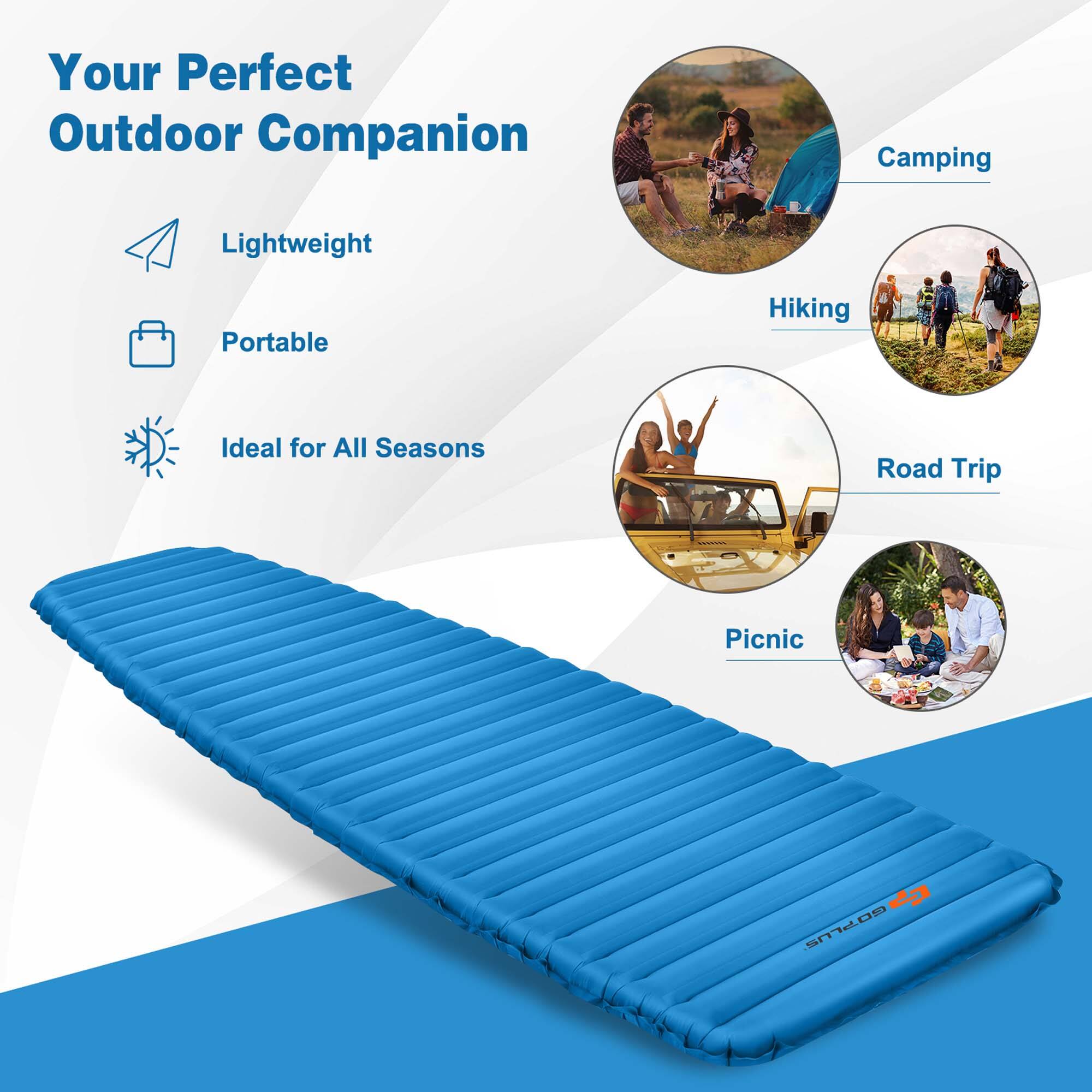 Your Perfect Outdoor Companion

Lightweight

Portable

Ideal for All Seasons

Camping

Hiking

Road Trip

Picnic

GOPLUS